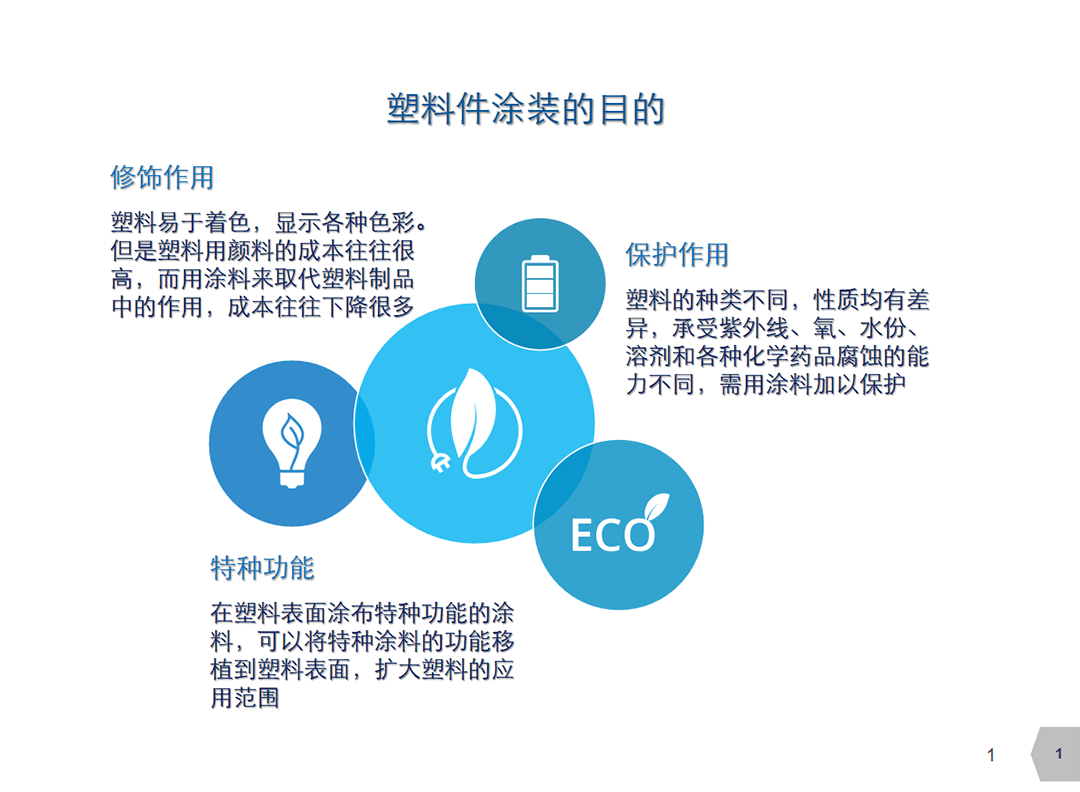 塑料件涂装的目的

修饰作用

塑料易于着色，显示各种色彩。但是塑料用颜料的成本往往很高，而用涂料来取代塑料制品中的作用，成本往往下降很多

保护作用

塑料的种类不同，性质均有差异，承受紫外线、氧、水份、溶剂和各种化学药品腐蚀的能力不同，需用涂料加以保护

ECO

特种功能

在塑料表面涂布特种功能的涂料，可以将特种涂料的功能移植到塑料表面，扩大塑料的应用范围

1

1